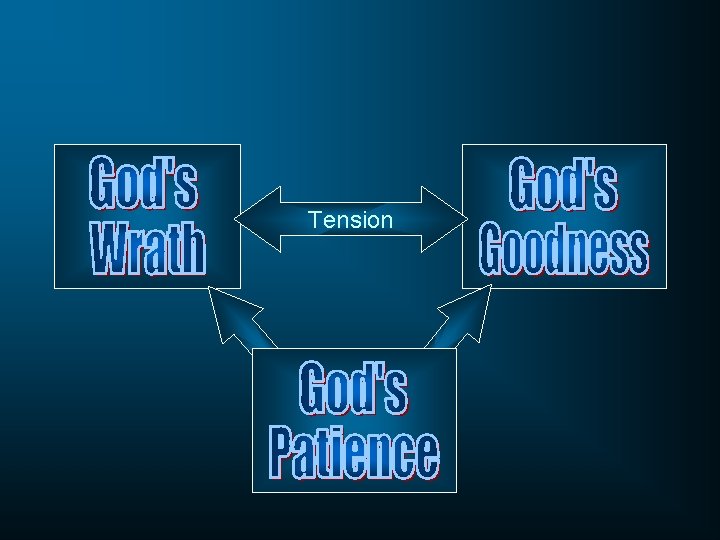 God's Wrath

Tension

God's Goodness

God's Patience